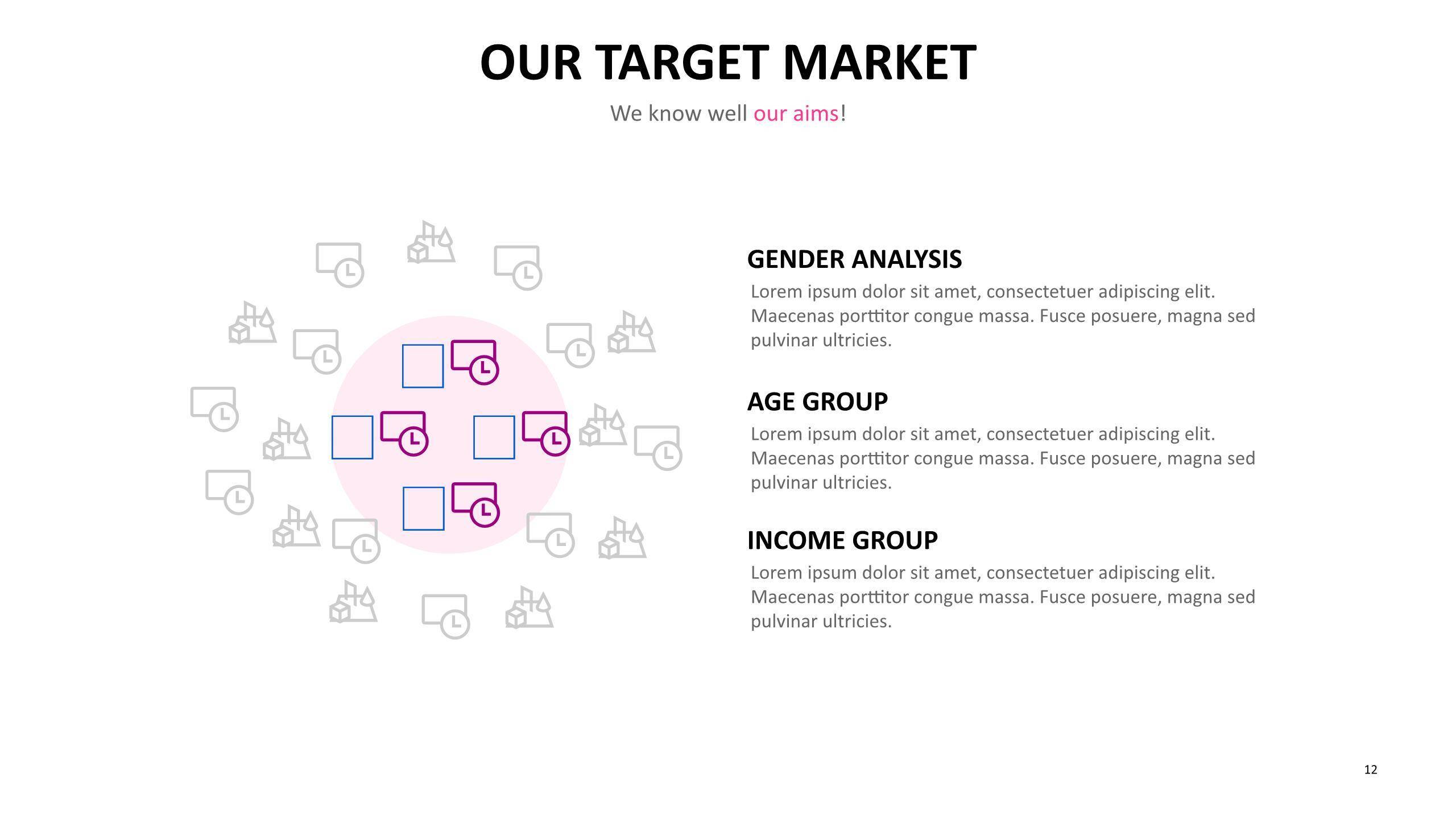 OUR TARGET MARKET

We know well our aims!

GENDER ANALYSIS

Lorem ipsum dolor sit amet, consectetuer adipiscing elit. Maecenas porttitor congue massa. Fusce posuere, magna sed pulvinar ultricies.

AGE GROUP

Lorem ipsum dolor sit amet, consectetuer adipiscing elit. Maecenas porttitor congue massa. Fusce posuere, magna sed pulvinar ultricies.

INCOME GROUP

Lorem ipsum dolor sit amet, consectetuer adipiscing elit. Maecenas porttitor congue massa. Fusce posuere, magna sed pulvinar ultricies.

12